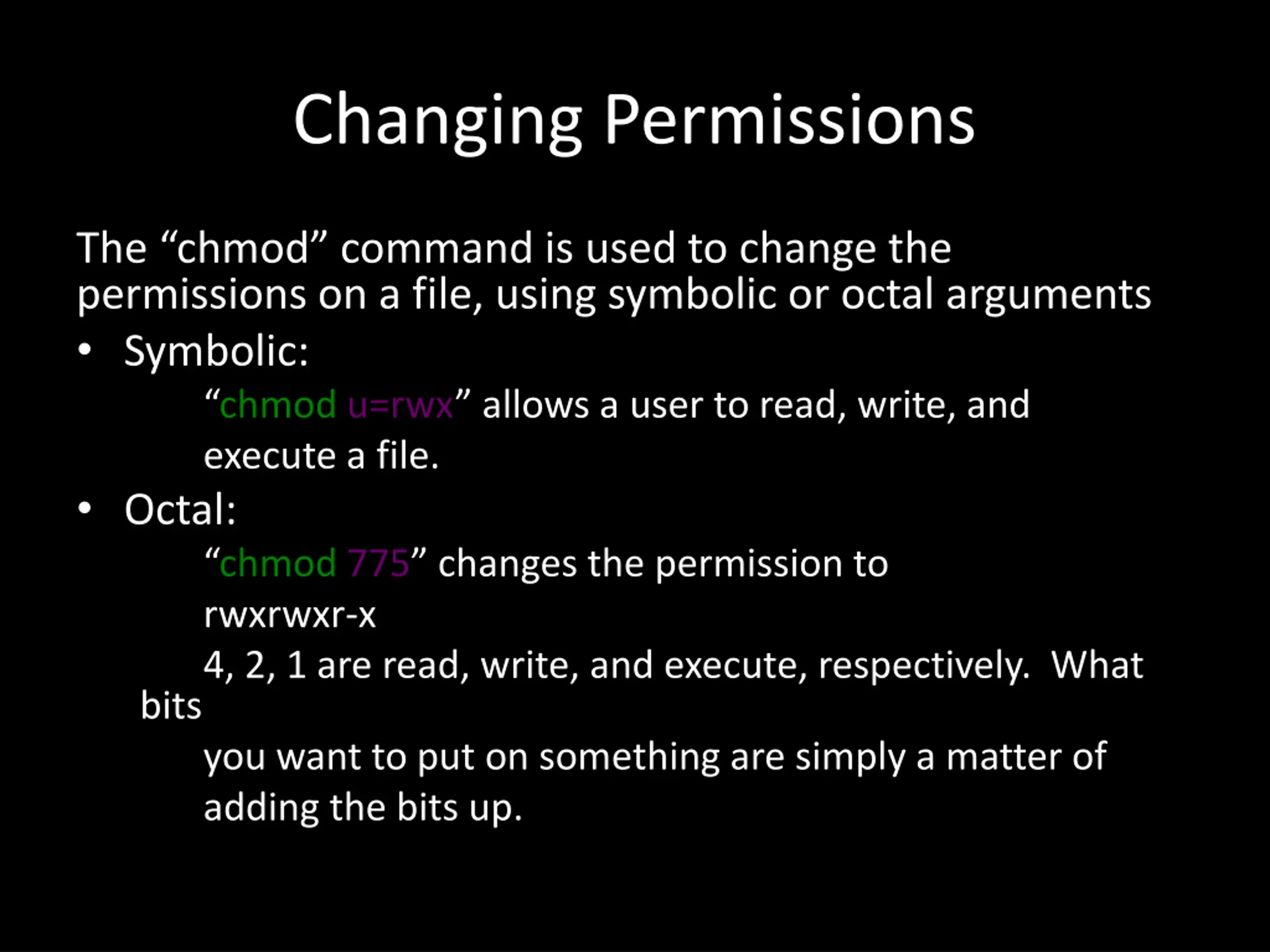 Changing Permissions

The “chmod” command is used to change the permissions on a file, using symbolic or octal arguments

• Symbolic:

“chmod u=rwx” allows a user to read, write, and execute a file.

• Octal:

“chmod 775” changes the permission to

rwxrwxr-x

4, 2, 1 are read, write, and execute, respectively. What bits

you want to put on something are simply a matter of adding the bits up.